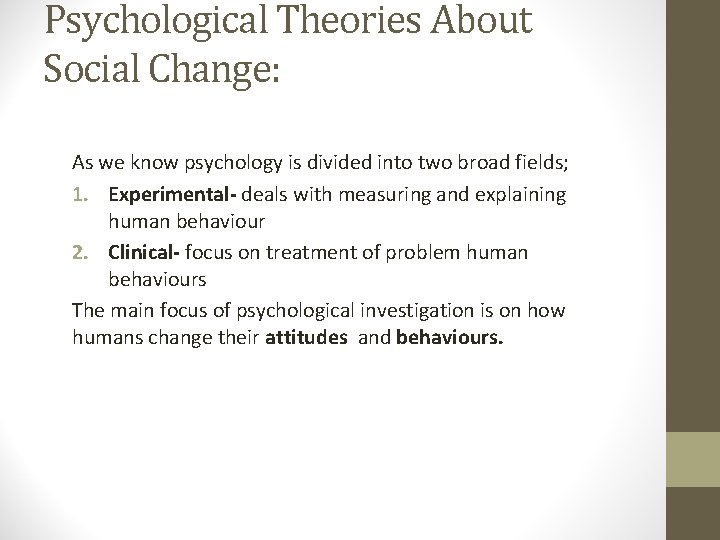 Psychological Theories About Social Change:

As we know psychology is divided into two broad fields;

1. Experimental- deals with measuring and explaining human behaviour
2. Clinical- focus on treatment of problem human behaviours

The main focus of psychological investigation is on how humans change their attitudes and behaviours.